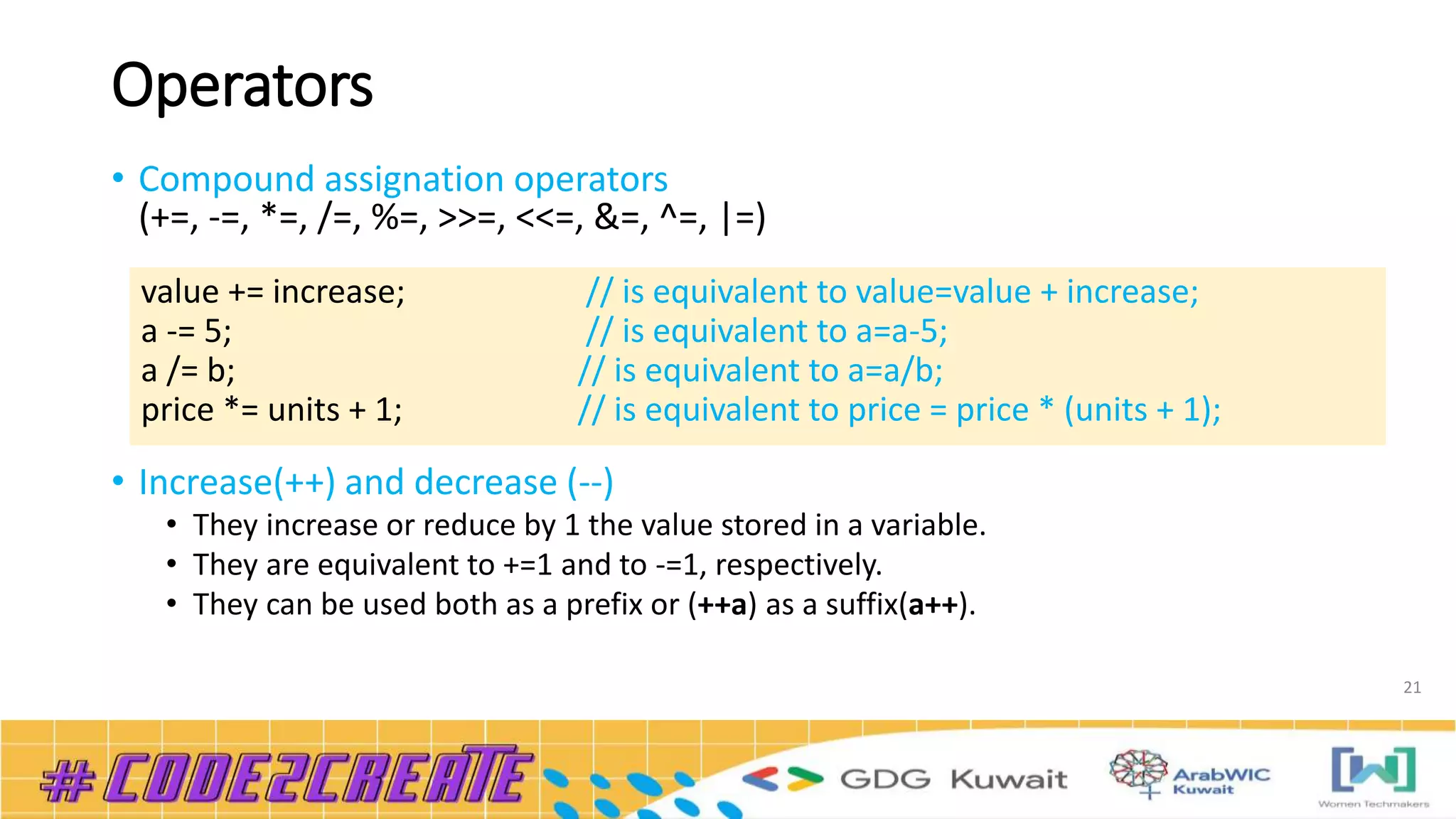 Operators

• Compound assignation operators
(+=, -=, *=, /=, %=, >>=, <<=, &=, ^=, |=)

value += increase; // is equivalent to value=value + increase;
a -= 5; // is equivalent to a=a-5;
a /= b; // is equivalent to a=a/b;
price *= units + 1; // is equivalent to price = price * (units + 1);

• Increase(++) and decrease (--)
• They increase or reduce by 1 the value stored in a variable.
• They are equivalent to +=1 and to -=1, respectively.
• They can be used both as a prefix or (++a) as a suffix(a++).

21

#CODE2CREATE
GDG Kuwait
ArabWIC Kuwait
Women Techmakers